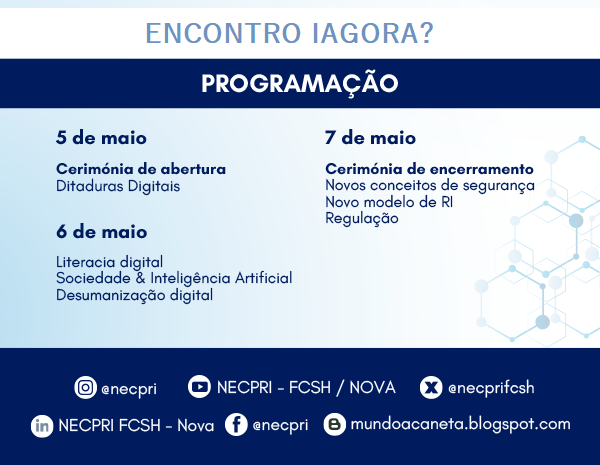 ENCONTRO IAGORA?

PROGRAMAÇÃO

5 de maio

Cerimónia de abertura
Ditaduras Digitais

6 de maio

Literacia digital
Sociedade & Inteligência Artificial
Desumanização digital

7 de maio

Cerimónia de encerramento
Novos conceitos de segurança
Novo modelo de RI
Regulação

@necpri NECPRI - FCSH / NOVA @necprifcsh

NECPRI FCSH - Nova @necpri mundoacaneta.blogspot.com